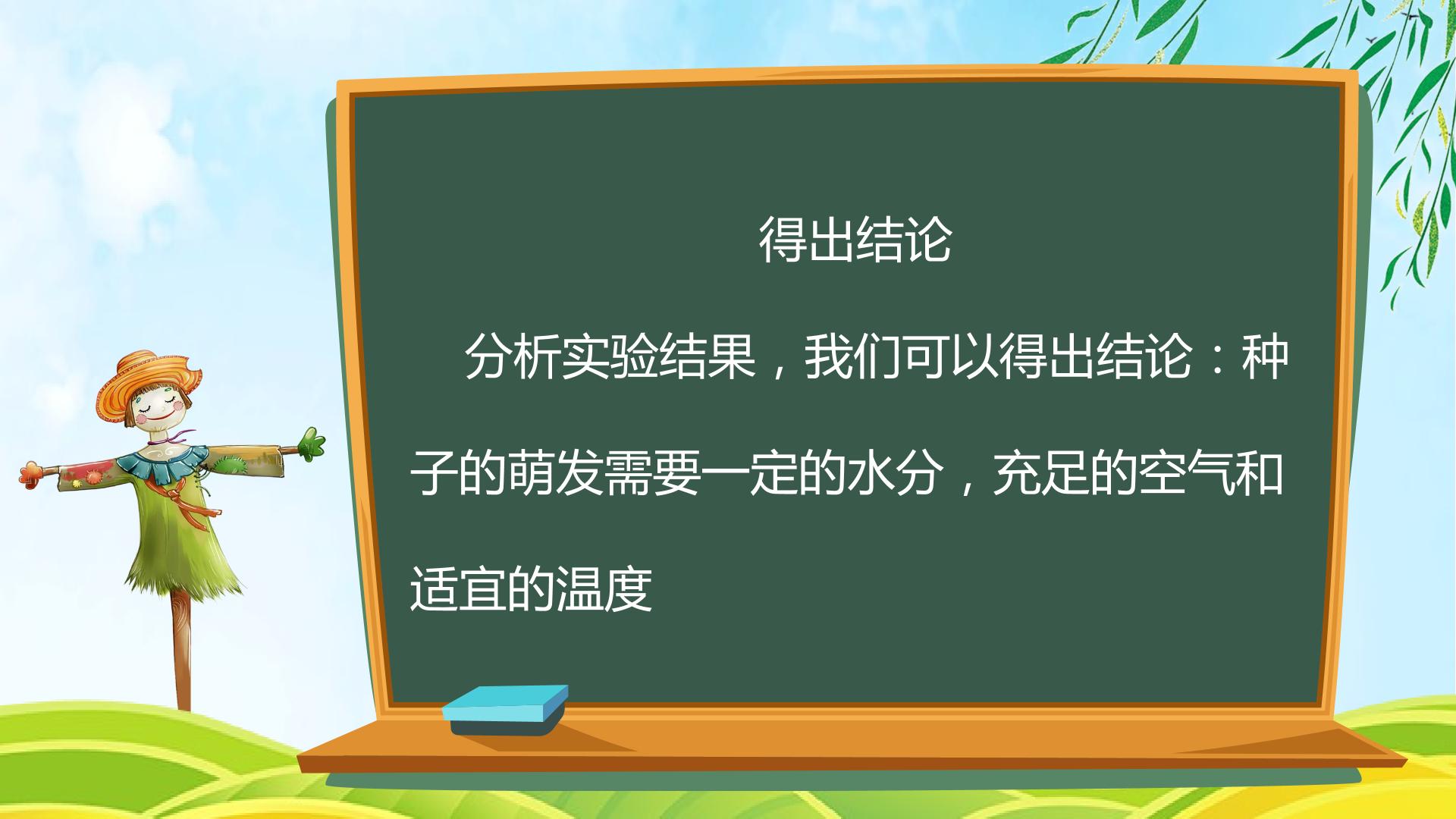 得出结论

分析实验结果，我们可以得出结论：种子的萌发需要一定的水分，充足的空气和适宜的温度